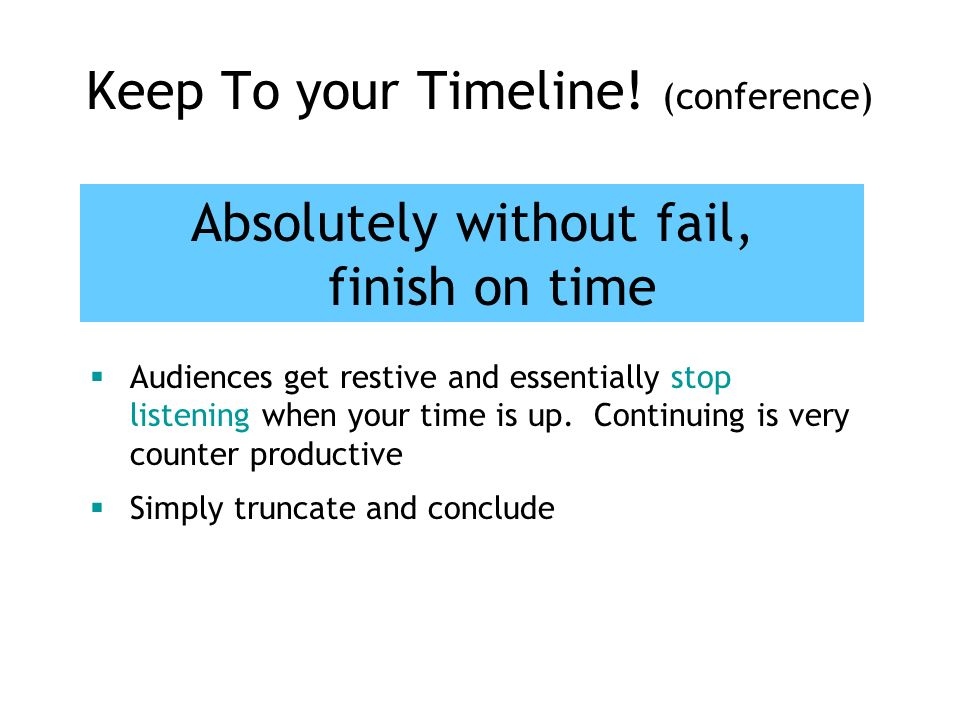 Keep To your Timeline! (conference)

Absolutely without fail, finish on time

▪ Audiences get restive and essentially stop listening when your time is up. Continuing is very counter productive

▪ Simply truncate and conclude